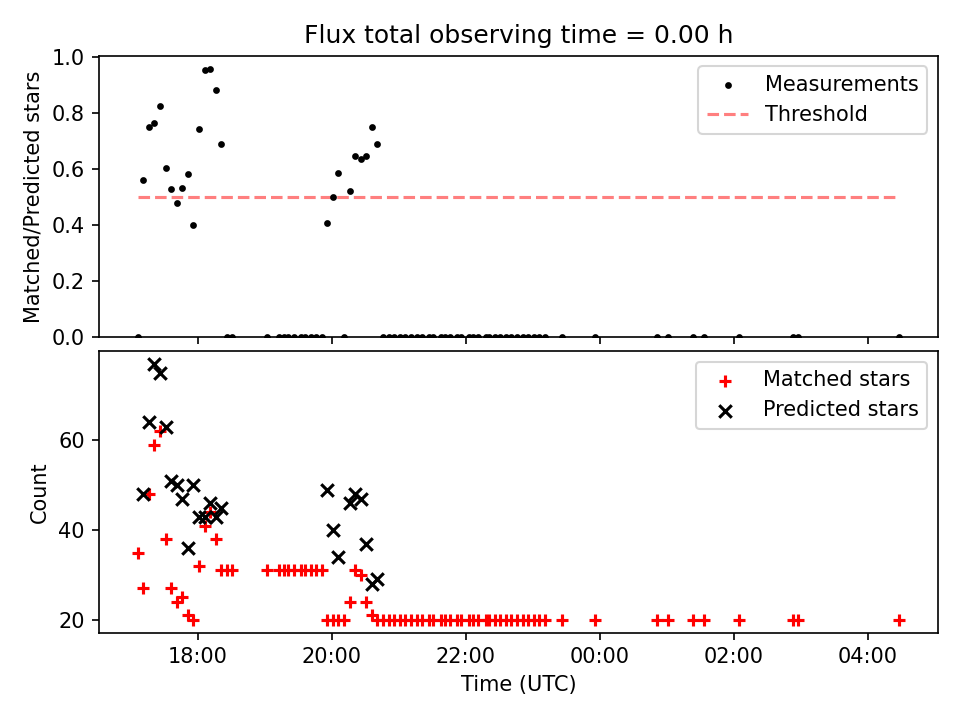 Flux total observing time = 0.00 h

Matched/Predicted stars

1.0
0.8
0.6
0.4
0.2
0.0

Measurements
Threshold

Count

60
40
20

Matched stars
Predicted stars

18:00
20:00
22:00
00:00
02:00
04:00

Time (UTC)